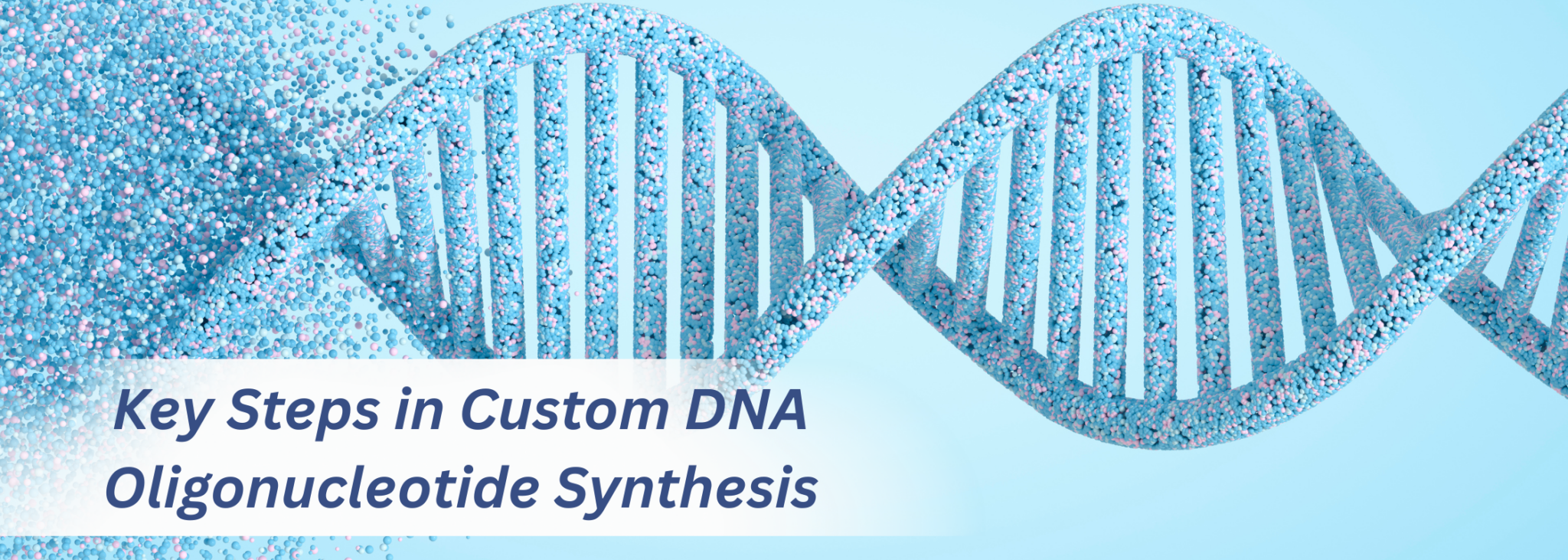 Key Steps in Custom DNA Oligonucleotide Synthesis